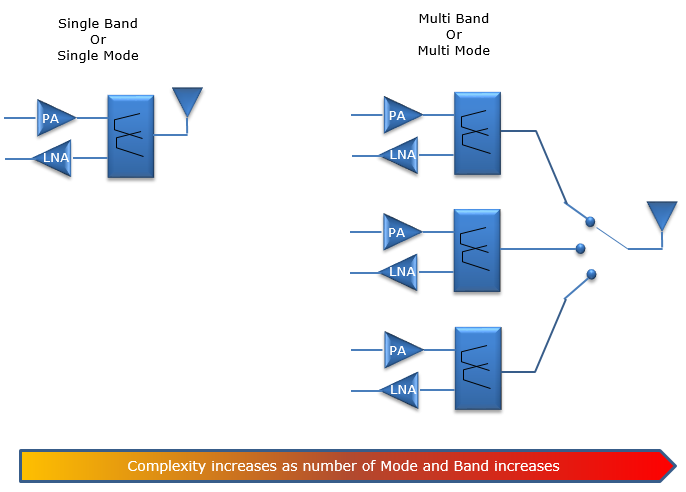 Single Band
Or
Single Mode

PA

LNA

Multi Band
Or
Multi Mode

PA

LNA

PA

LNA

PA

LNA

Complexity increases as number of Mode and Band increases